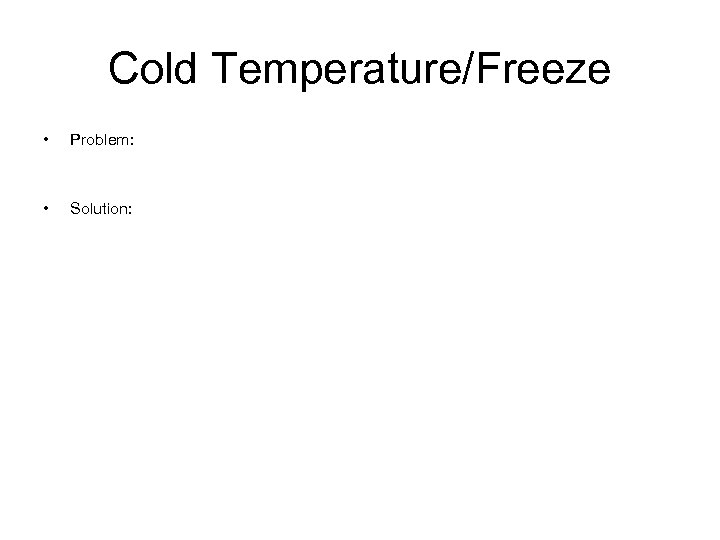 Cold Temperature/Freeze

• Problem:

• Solution: